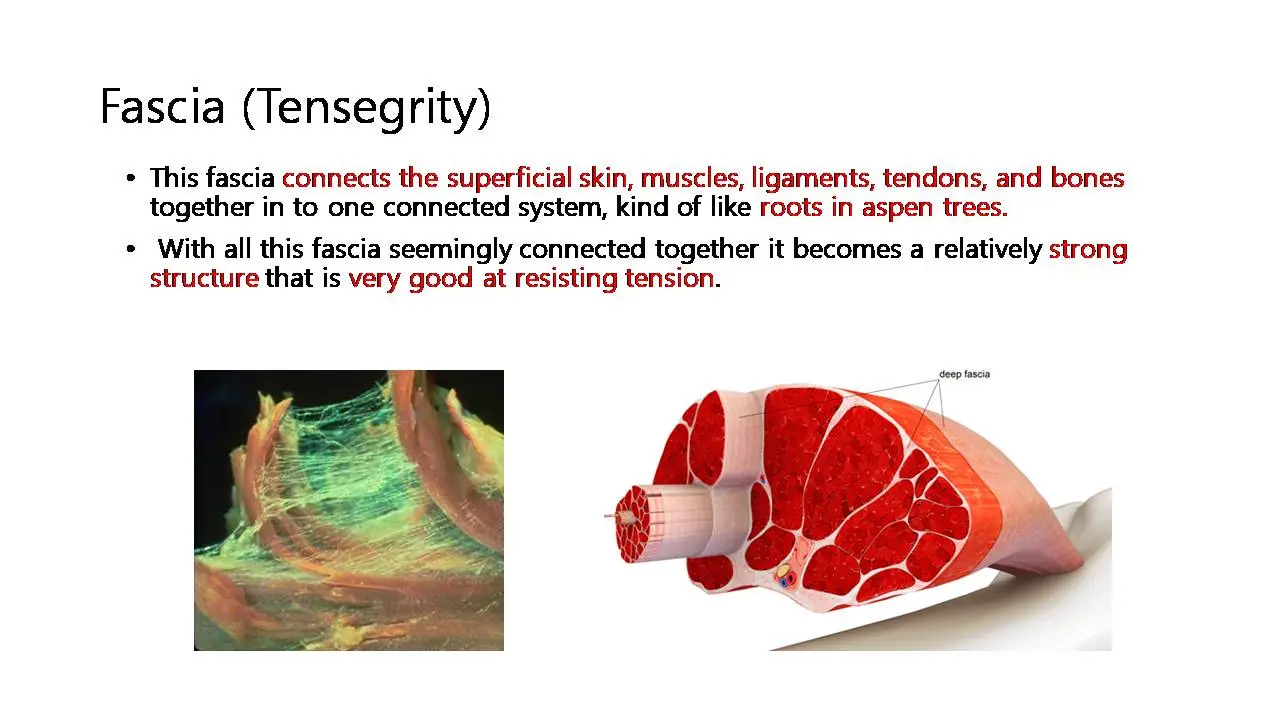 Fascia (Tensegrity)

• This fascia connects the superficial skin, muscles, ligaments, tendons, and bones together in to one connected system, kind of like roots in aspen trees.

• With all this fascia seemingly connected together it becomes a relatively strong structure that is very good at resisting tension.

deep fascia